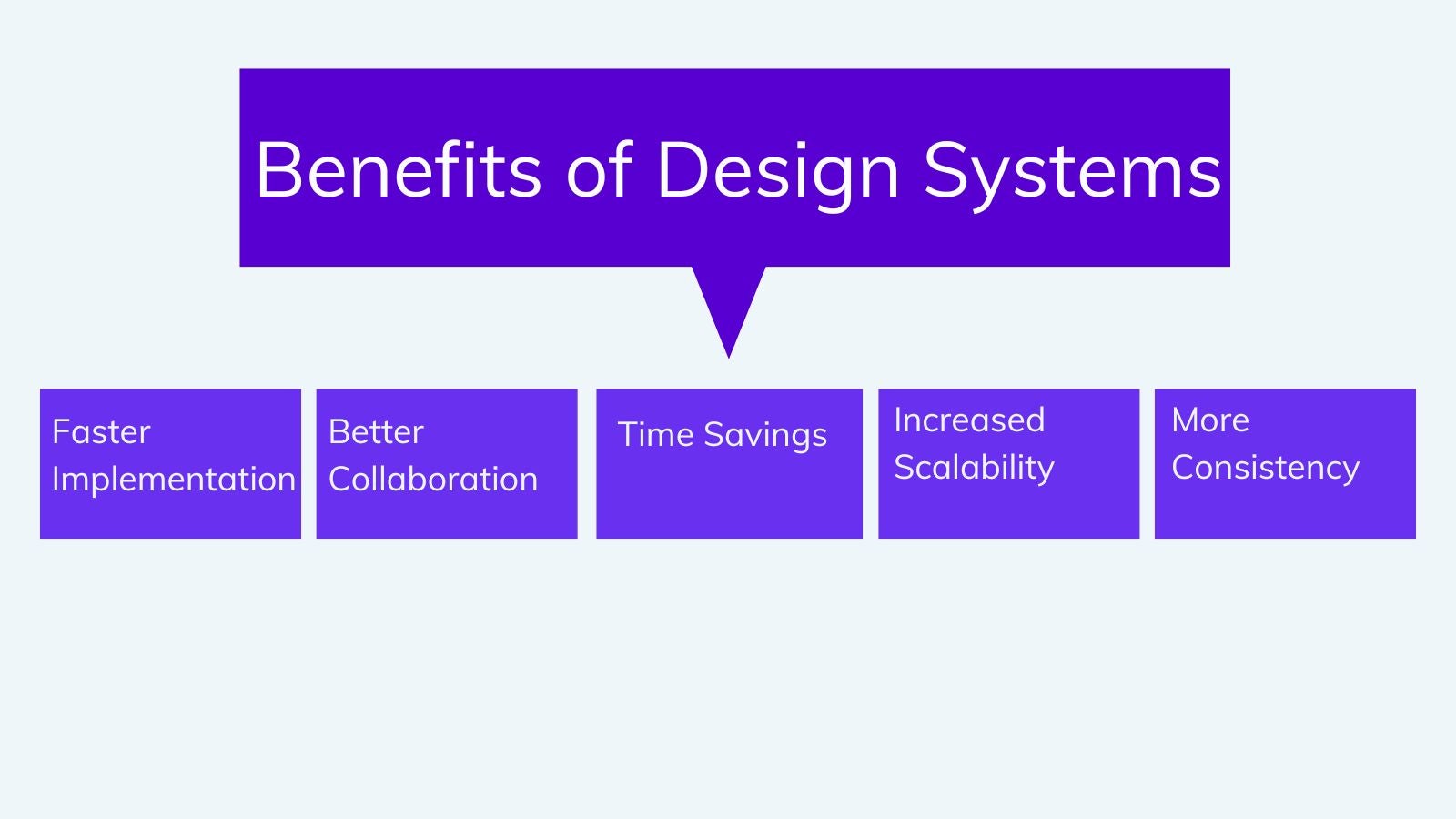 Benefits of Design Systems

Faster Implementation

Better Collaboration

Time Savings

Increased Scalability

More Consistency